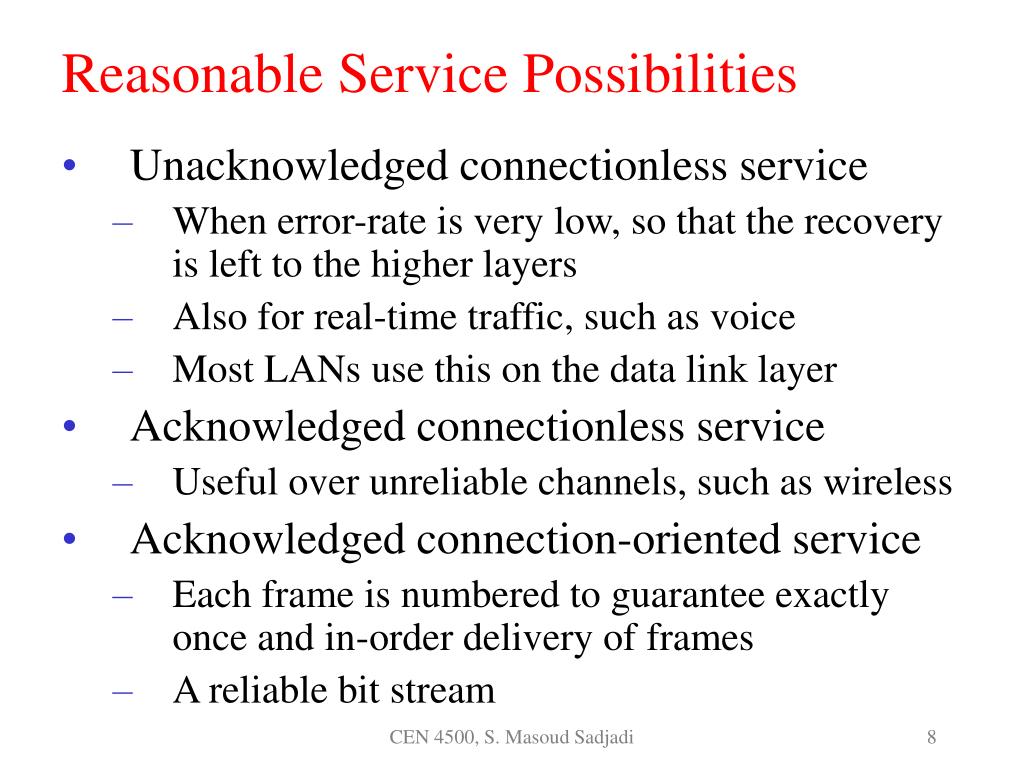 Reasonable Service Possibilities

• Unacknowledged connectionless service
– When error-rate is very low, so that the recovery is left to the higher layers
– Also for real-time traffic, such as voice
– Most LANs use this on the data link layer
• Acknowledged connectionless service
– Useful over unreliable channels, such as wireless
• Acknowledged connection-oriented service
– Each frame is numbered to guarantee exactly once and in-order delivery of frames
– A reliable bit stream

CEN 4500, S. Masoud Sadjadi

8